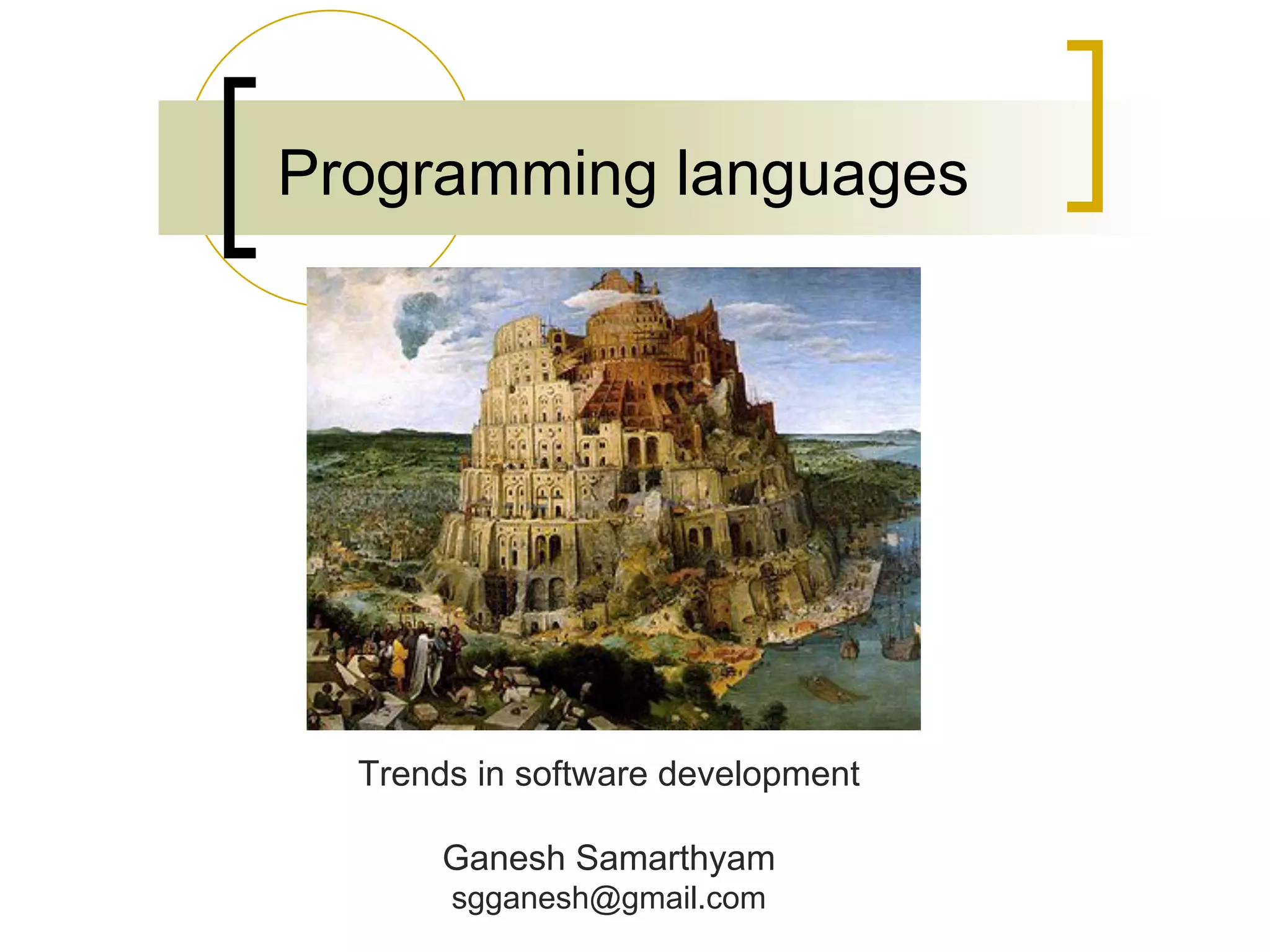 Programming languages

Trends in software development

Ganesh Samarthyam
sgganesh@gmail.com